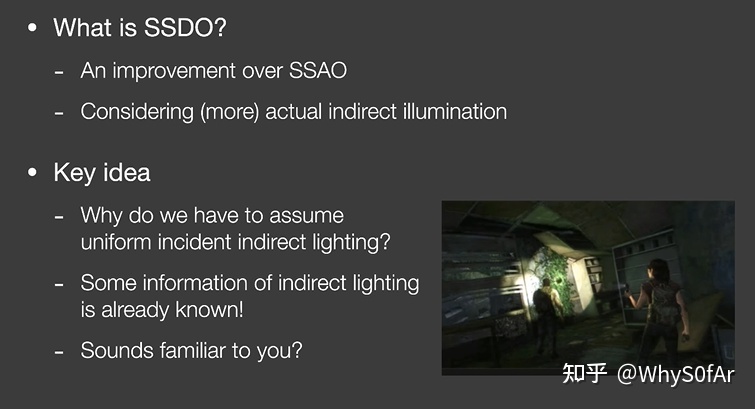 • What is SSDO?

- An improvement over SSAO

- Considering (more) actual indirect illumination

• Key idea

- Why do we have to assume uniform incident indirect lighting?

- Some information of indirect lighting is already known!

- Sounds familiar to you?

知乎 @WhyS0fAr